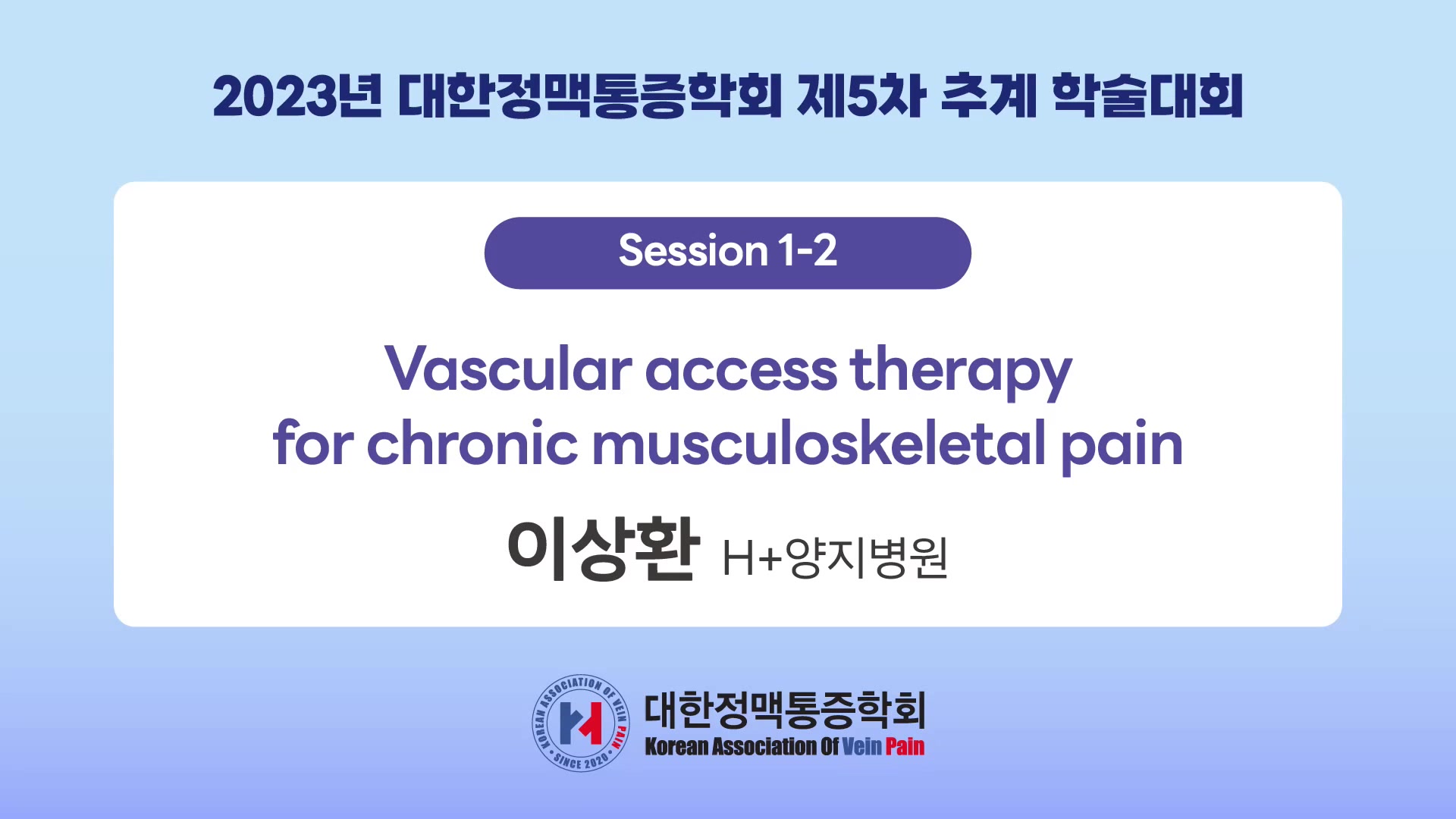 2023년 대한정맥통증학회 제5차 추계 학술대회

Session 1-2

Vascular access therapy for chronic musculoskeletal pain

이상환 H+양지병원

KOREAN ASSOCIATION OF VEIN PAIN · SINCE 2020 ·

대한정맥통증학회
Korean Association Of Vein Pain